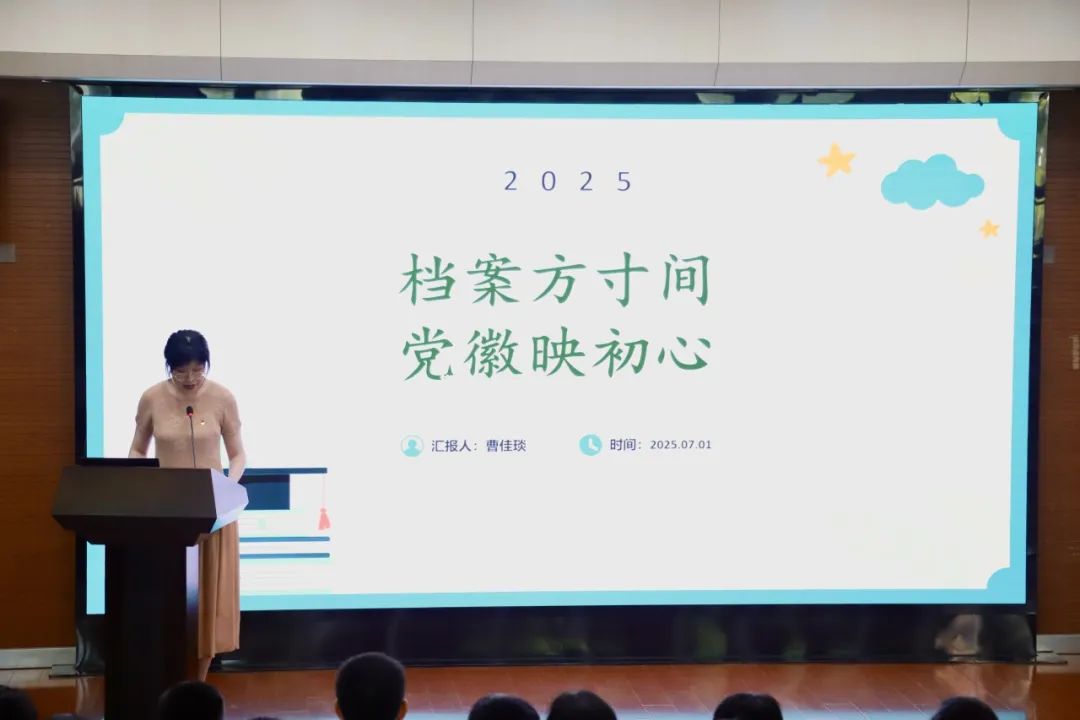 2025

档案方寸间
党徽映初心

汇报人：曹佳琰

时间：2025.07.01